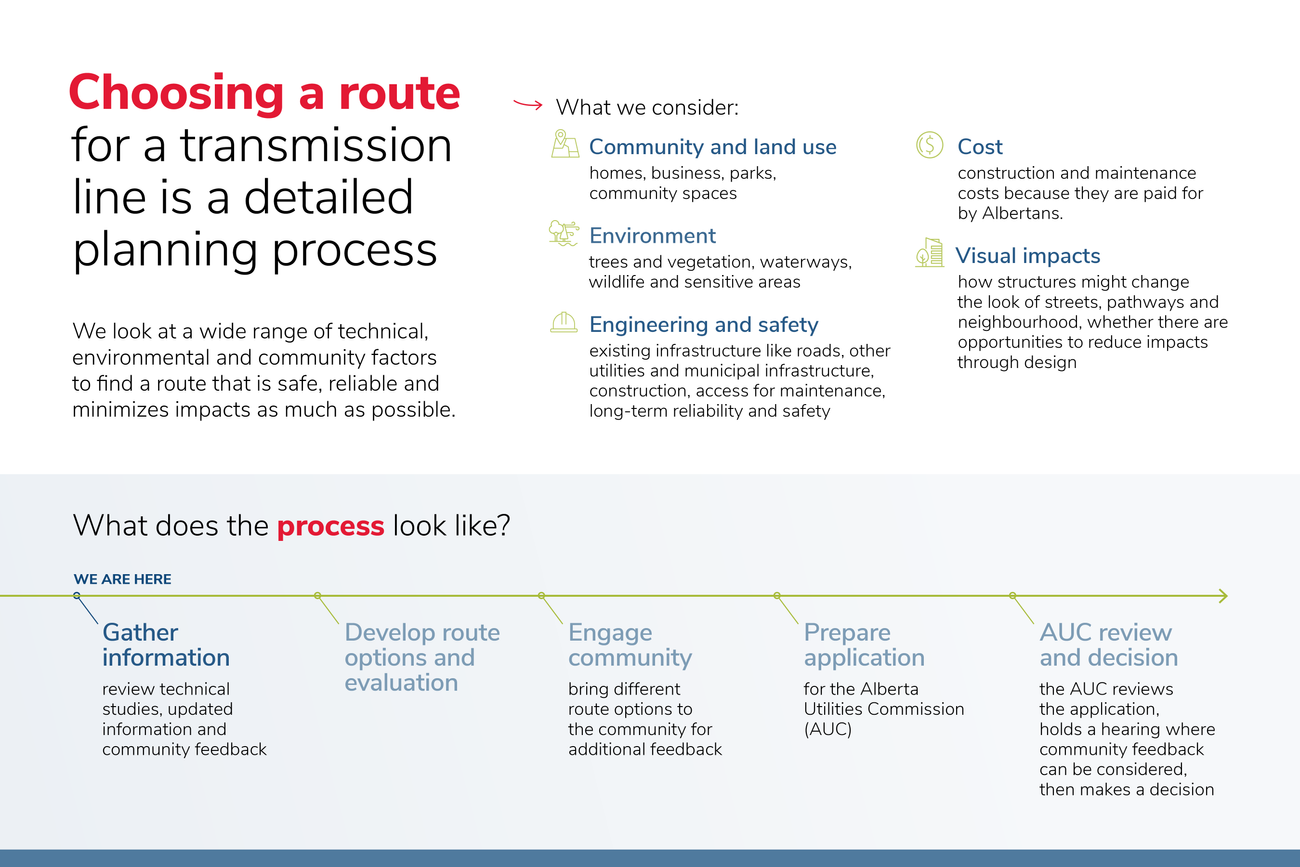 Choosing a route for a transmission line is a detailed planning process

We look at a wide range of technical, environmental and community factors to find a route that is safe, reliable and minimizes impacts as much as possible.

What we consider:

Community and land use
homes, business, parks, community spaces

Environment
trees and vegetation, waterways, wildlife and sensitive areas

Engineering and safety
existing infrastructure like roads, other utilities and municipal infrastructure, construction, access for maintenance, long-term reliability and safety

Cost
construction and maintenance costs because they are paid for by Albertans.

Visual impacts
how structures might change the look of streets, pathways and neighbourhood, whether there are opportunities to reduce impacts through design

What does the process look like?

WE ARE HERE

Gather information
review technical studies, updated information and community feedback

Develop route options and evaluation

Engage community
bring different route options to the community for additional feedback

Prepare application
for the Alberta Utilities Commission (AUC)

AUC review and decision
the AUC reviews the application, holds a hearing where community feedback can be considered, then makes a decision